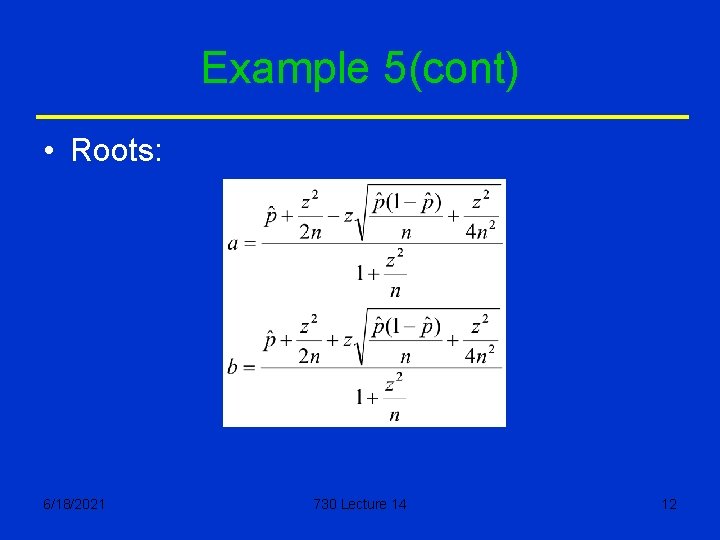 Example 5(cont)

• Roots:

$a = \frac{\hat{p} + \frac{z^2}{2n} - z\sqrt{\frac{\hat{p}(1-\hat{p})}{n} + \frac{z^2}{4n^2}}}{1 + \frac{z^2}{n}}$

$b = \frac{\hat{p} + \frac{z^2}{2n} + z\sqrt{\frac{\hat{p}(1-\hat{p})}{n} + \frac{z^2}{4n^2}}}{1 + \frac{z^2}{n}}$

6/18/2021 730 Lecture 14 12